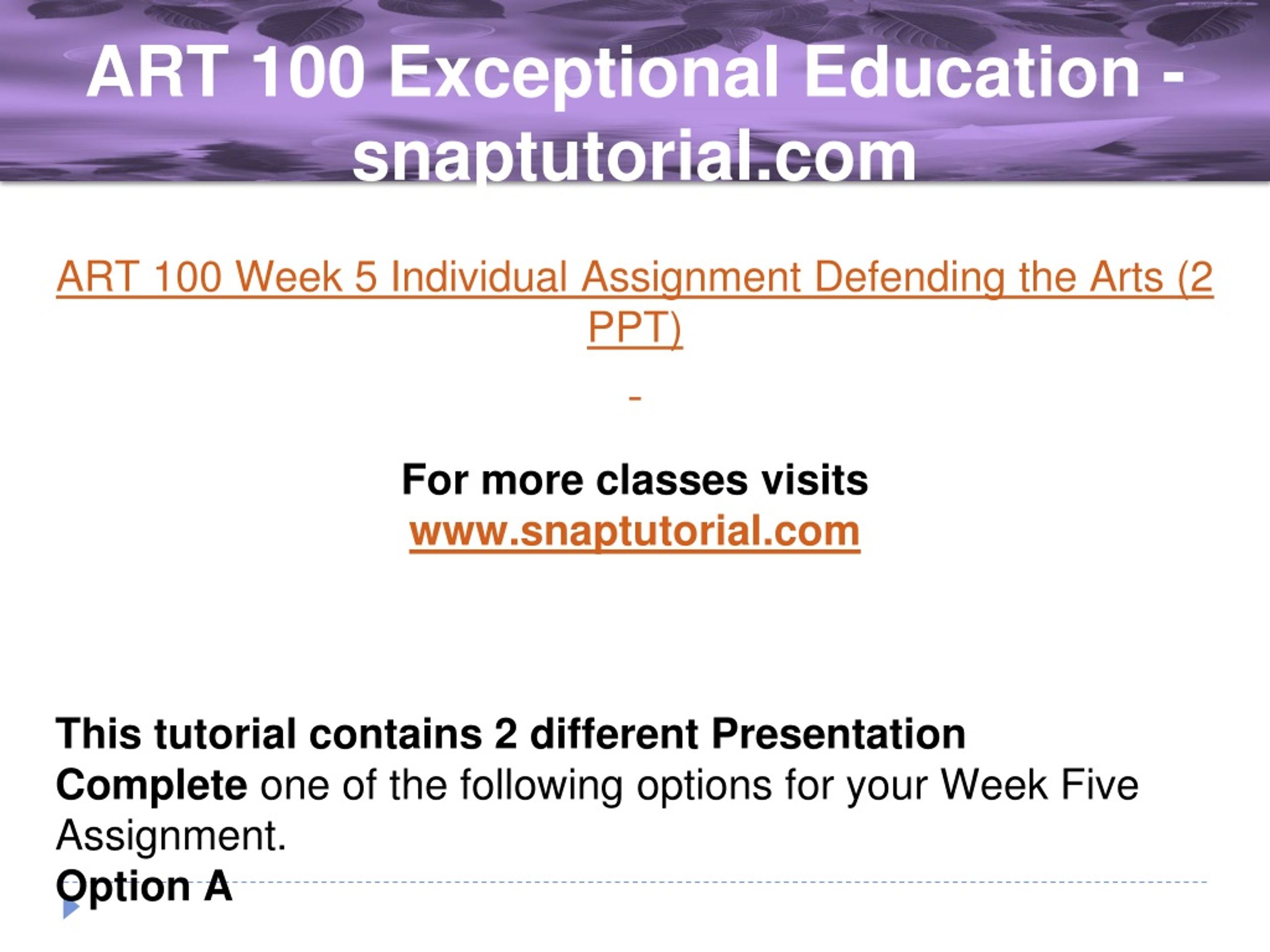 ART 100 Exceptional Education - snaptutorial.com

ART 100 Week 5 Individual Assignment Defending the Arts (2 PPT)

-

For more classes visits
www.snaptutorial.com

This tutorial contains 2 different Presentation
Complete one of the following options for your Week Five Assignment.
Option A